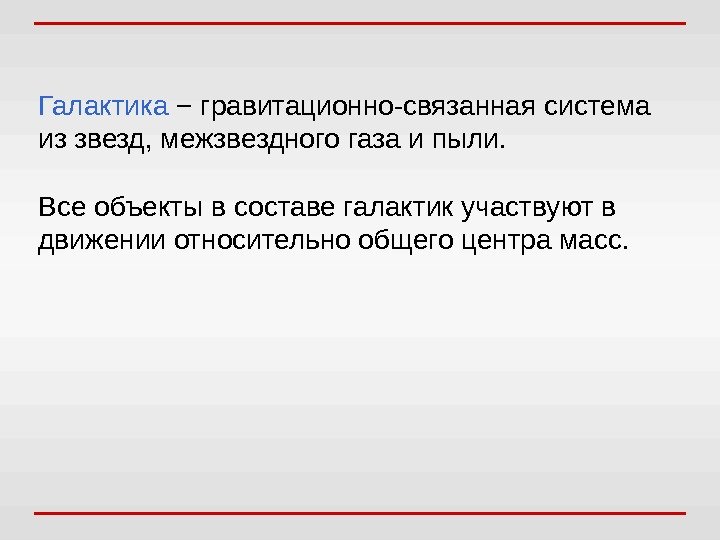 Галактика – гравитационно-связанная система из звезд, межзвездного газа и пыли.

Все объекты в составе галактик участвуют в движении относительно общего центра масс.